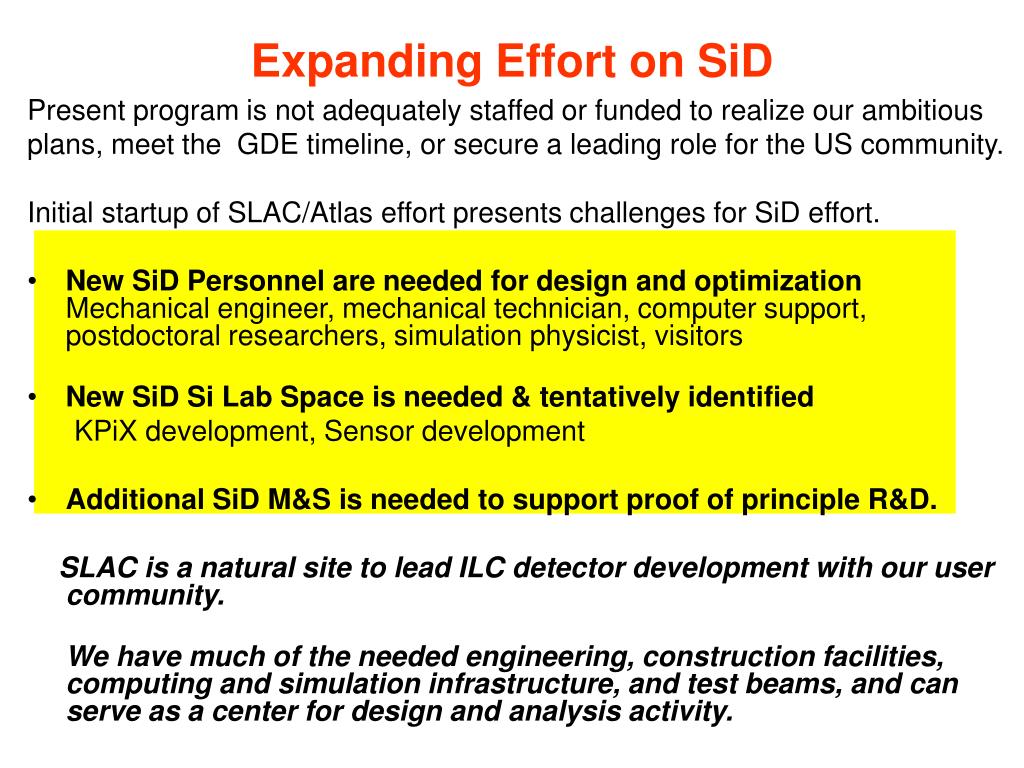 Expanding Effort on SiD

Present program is not adequately staffed or funded to realize our ambitious plans, meet the GDE timeline, or secure a leading role for the US community.

Initial startup of SLAC/Atlas effort presents challenges for SiD effort.

• New SiD Personnel are needed for design and optimization Mechanical engineer, mechanical technician, computer support, postdoctoral researchers, simulation physicist, visitors

• New SiD Si Lab Space is needed & tentatively identified KPiX development, Sensor development

• Additional SiD M&S is needed to support proof of principle R&D.

SLAC is a natural site to lead ILC detector development with our user community.

We have much of the needed engineering, construction facilities, computing and simulation infrastructure, and test beams, and can serve as a center for design and analysis activity.